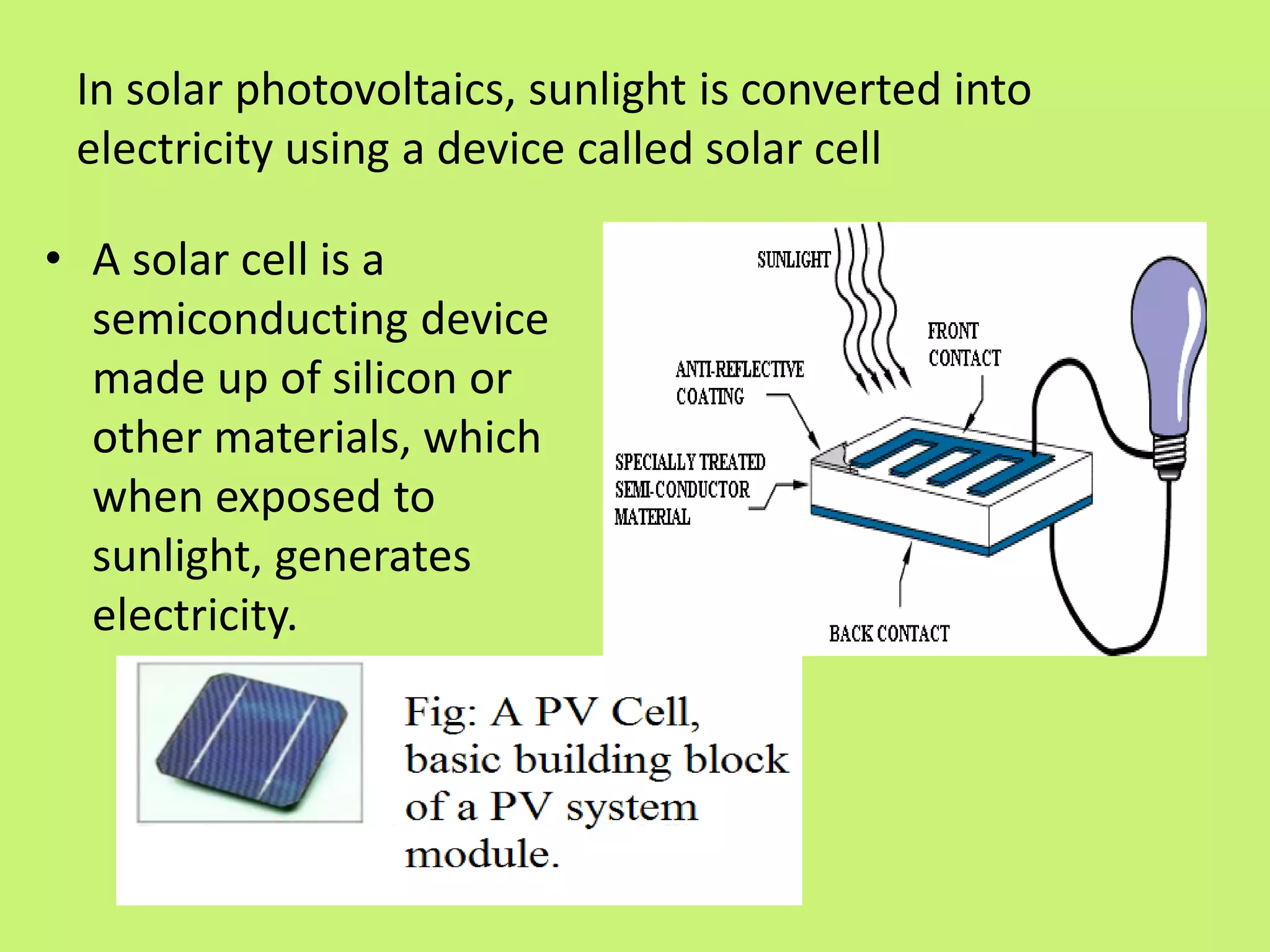 In solar photovoltaics, sunlight is converted into electricity using a device called solar cell

• A solar cell is a semiconducting device made up of silicon or other materials, which when exposed to sunlight, generates electricity.

SUNLIGHT

FRONT CONTACT

ANTI-REFLECTIVE COATING

SPECIALLY TREATED SEMI-CONDUCTOR MATERIAL

BACK CONTACT

Fig: A PV Cell, basic building block of a PV system module.